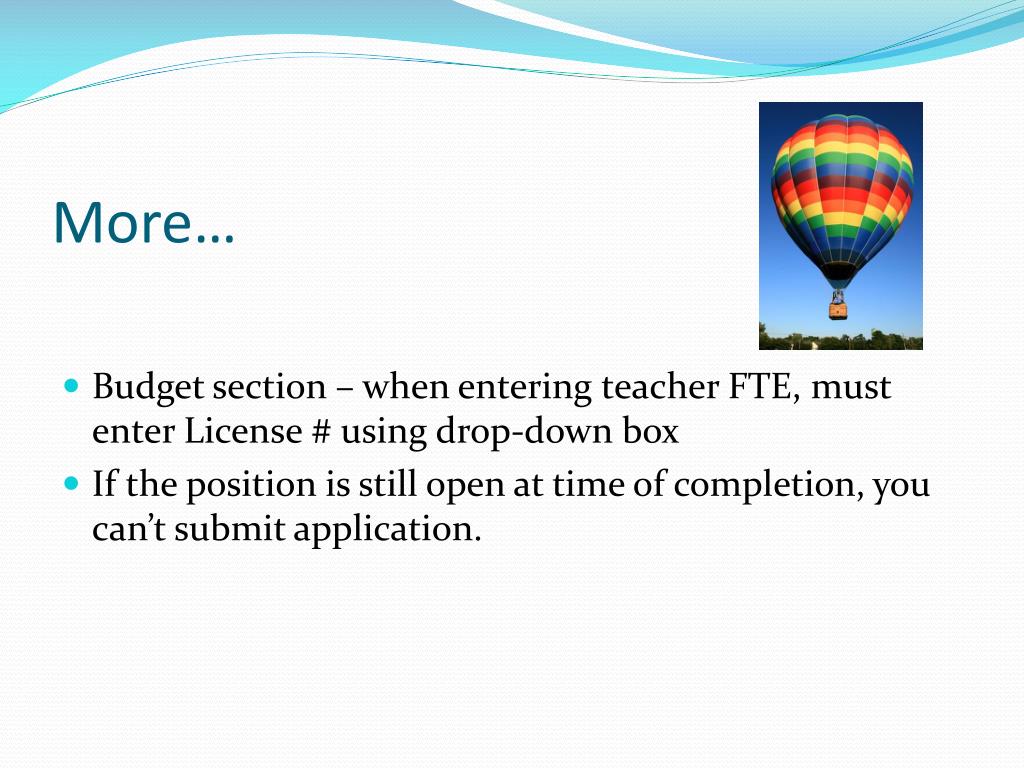 More…

- Budget section – when entering teacher FTE, must enter License # using drop-down box
- If the position is still open at time of completion, you can't submit application.